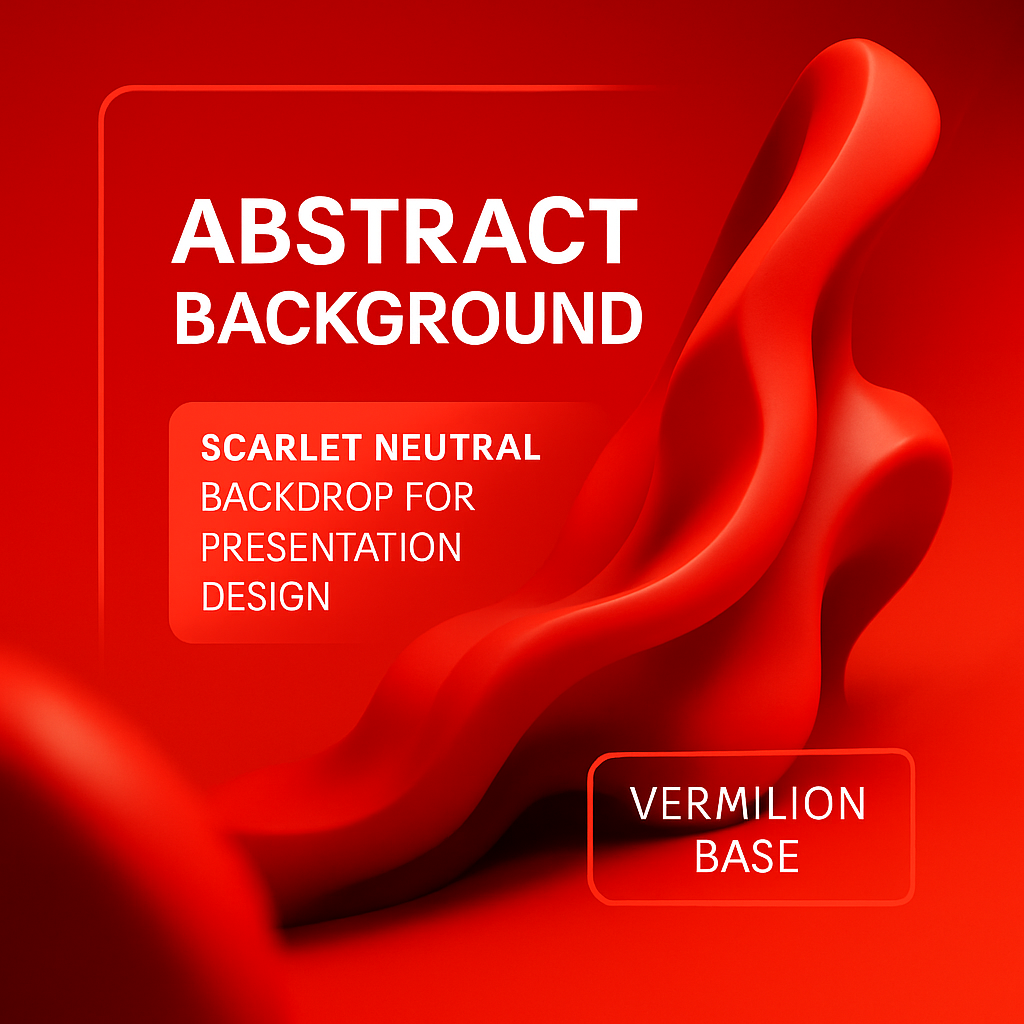 ABSTRACT BACKGROUND

SCARLET NEUTRAL BACKDROP FOR PRESENTATION DESIGN

VERMILION BASE